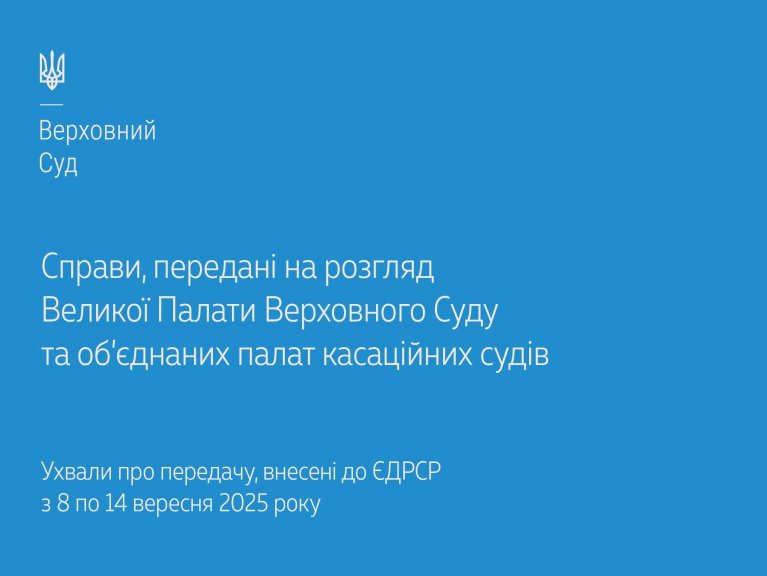 Верховний
Суд

Справи, передані на розгляд Великої Палати Верховного Суду та об'єднаних палат касаційних судів

Ухвали про передачу, внесені до ЄДРСР з 8 по 14 вересня 2025 року